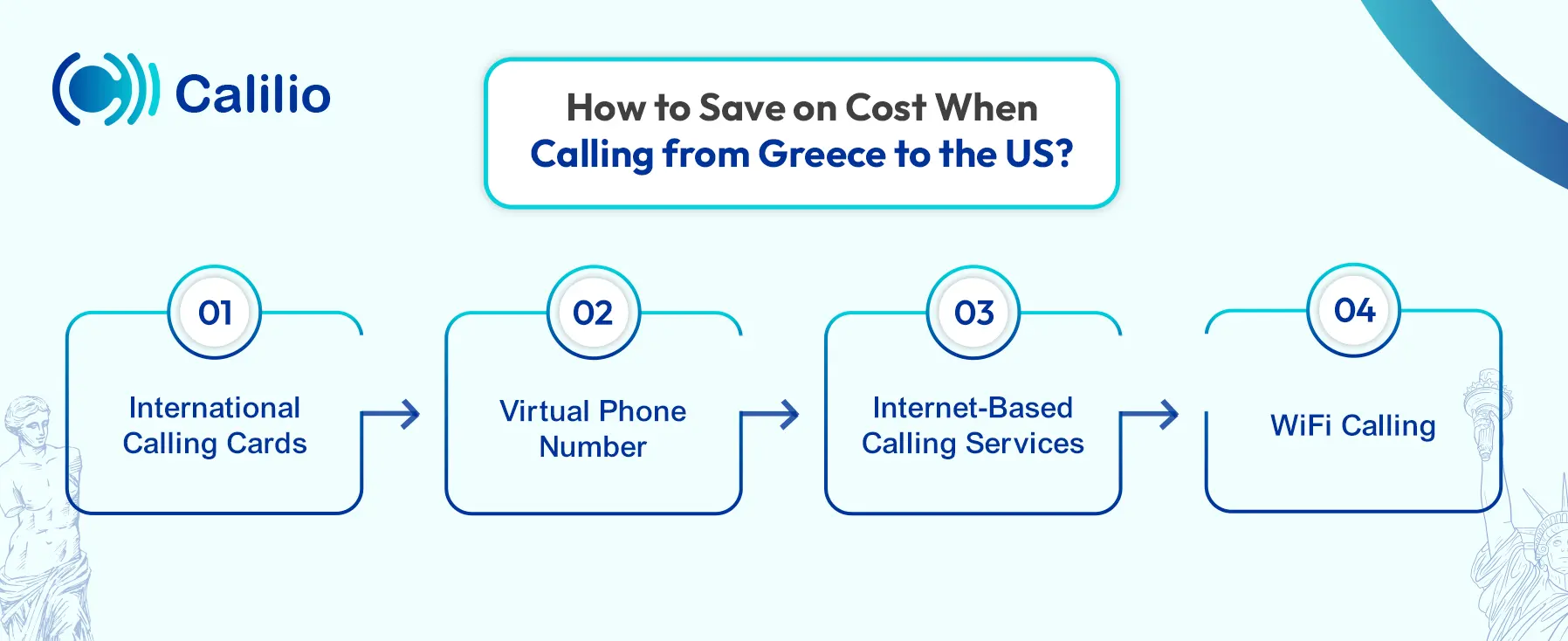 Calilio

How to Save on Cost When Calling from Greece to the US?

01
International Calling Cards

02
Virtual Phone Number

03
Internet-Based Calling Services

04
WiFi Calling